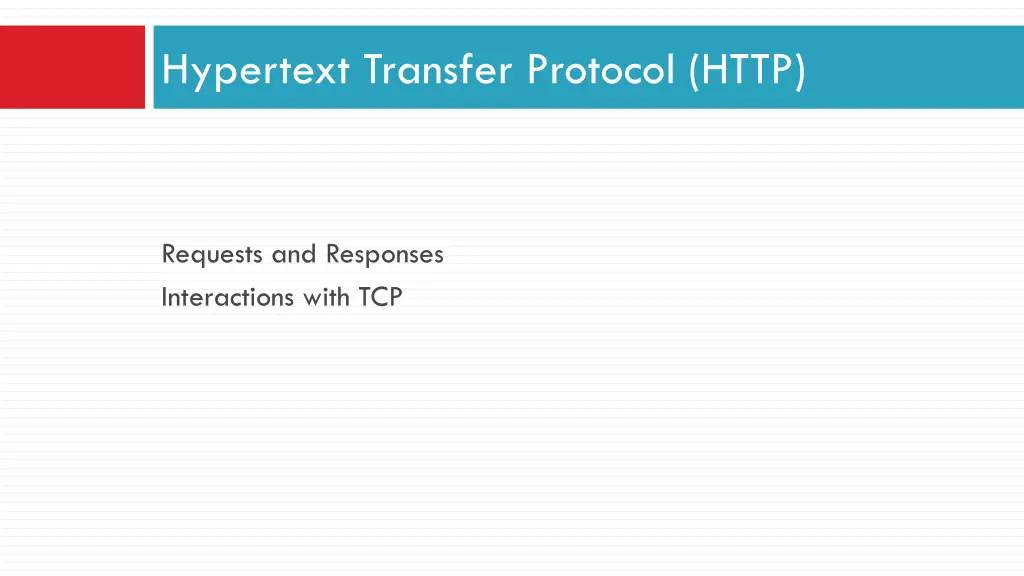 Hypertext Transfer Protocol (HTTP)

Requests and Responses
Interactions with TCP